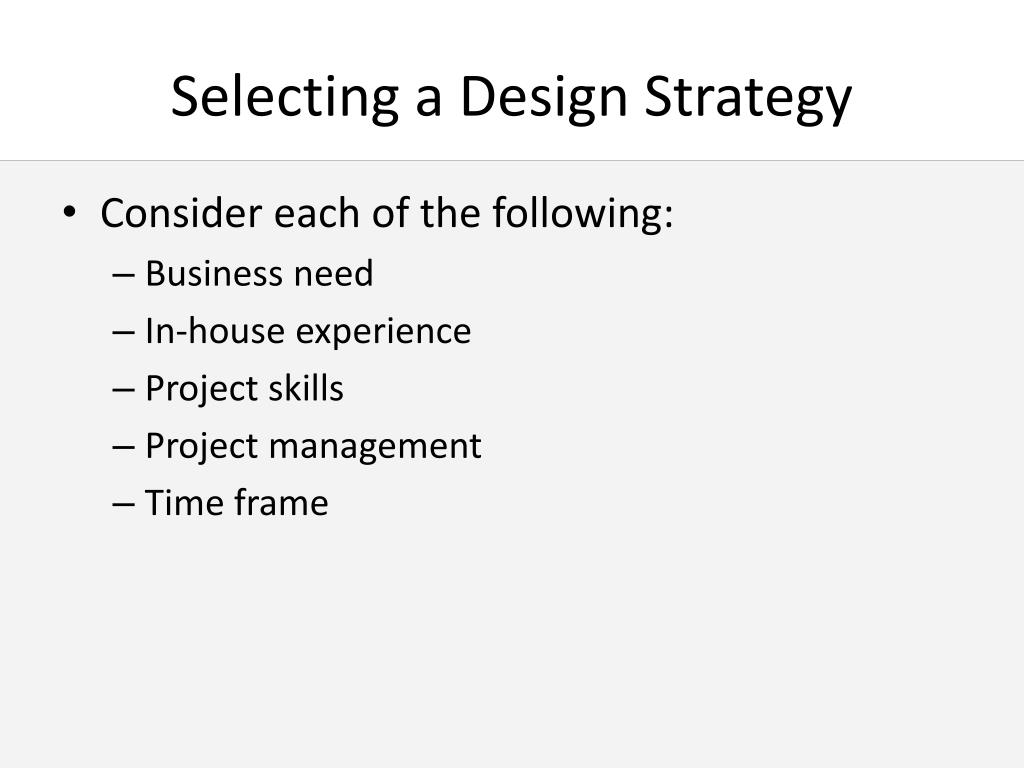 Selecting a Design Strategy

• Consider each of the following:
– Business need
– In-house experience
– Project skills
– Project management
– Time frame